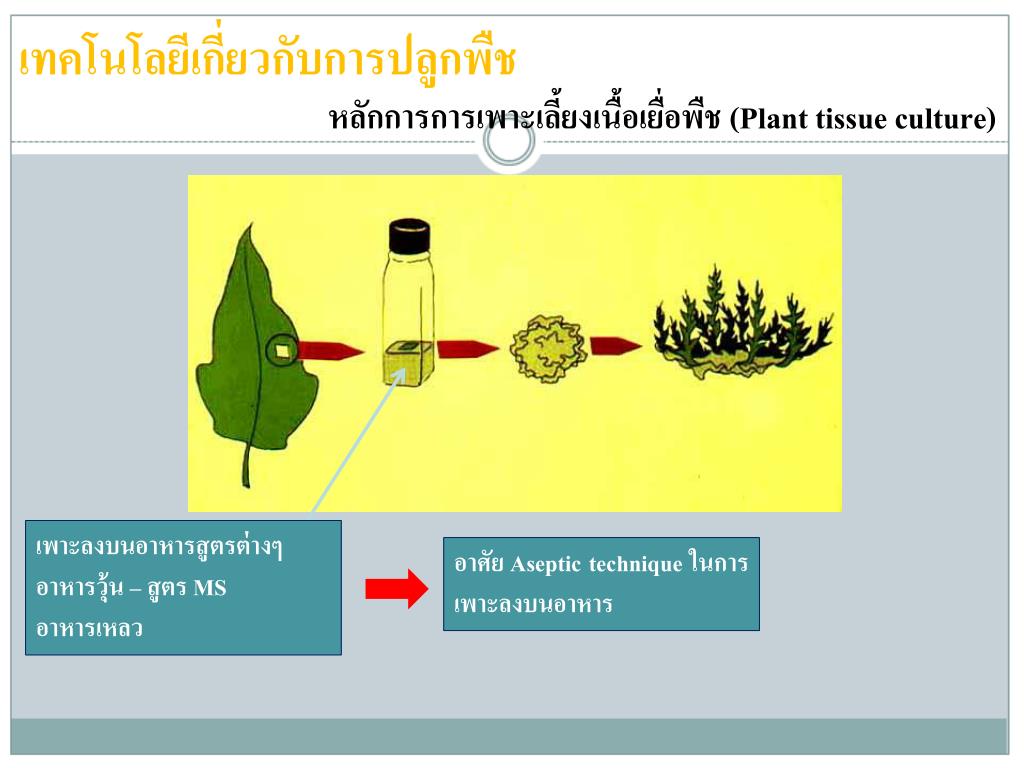 เทคโนโลยีเกี่ยวกับการปลูกพืช

หลักการการเพาะเลี้ยงเนื้อเยื่อพืช (Plant tissue culture)

เพาะลงบนอาหารสูตรต่างๆ
อาหารวุ้น – สูตร MS
อาหารเหลว

อาศัย Aseptic technique ในการเพาะลงบนอาหาร